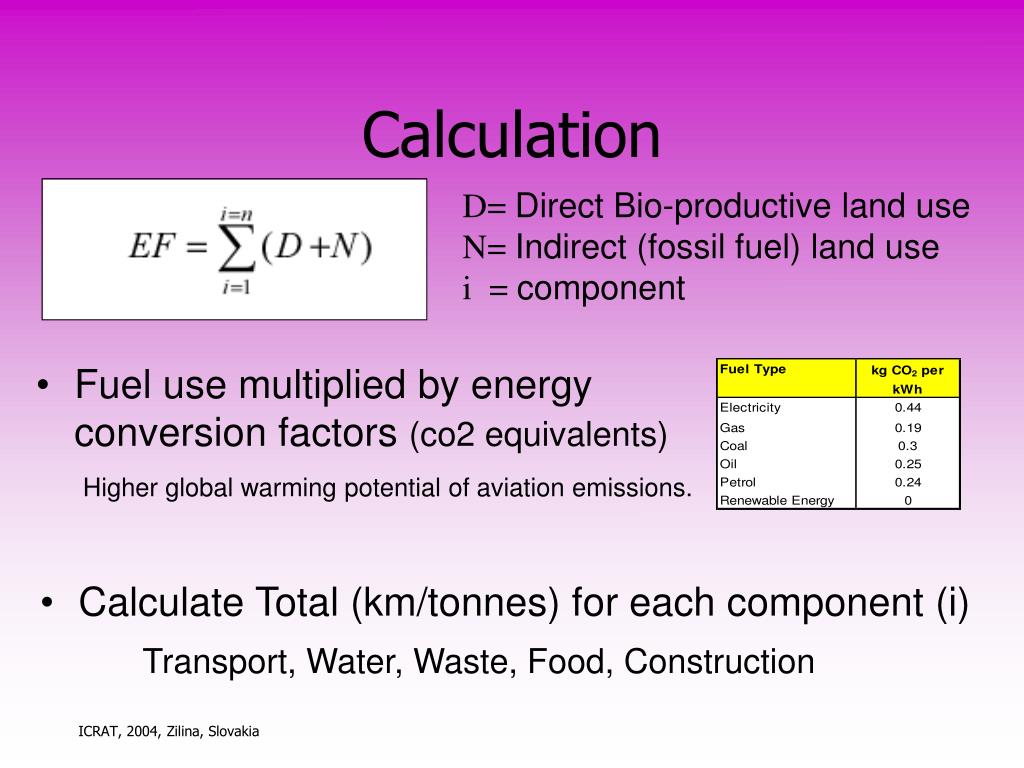 Calculation

$EF = \sum_{i=1}^{i=n} (D + N)$

D= Direct Bio-productive land use
N= Indirect (fossil fuel) land use
i = component

• Fuel use multiplied by energy conversion factors (co2 equivalents)

Higher global warming potential of aviation emissions.

| Fuel Type | kg $CO_2$ per kWh |
|---|---|
| Electricity | 0.44 |
| Gas | 0.19 |
| Coal | 0.3 |
| Oil | 0.25 |
| Petrol | 0.24 |
| Renewable Energy | 0 |

• Calculate Total (km/tonnes) for each component (i)

Transport, Water, Waste, Food, Construction

ICRAT, 2004, Zilina, Slovakia